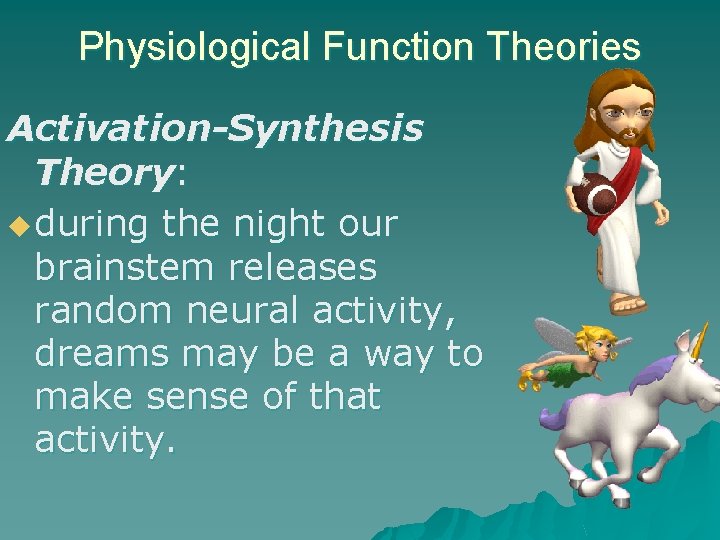 Physiological Function Theories

Activation-Synthesis Theory:

during the night our brainstem releases random neural activity, dreams may be a way to make sense of that activity.